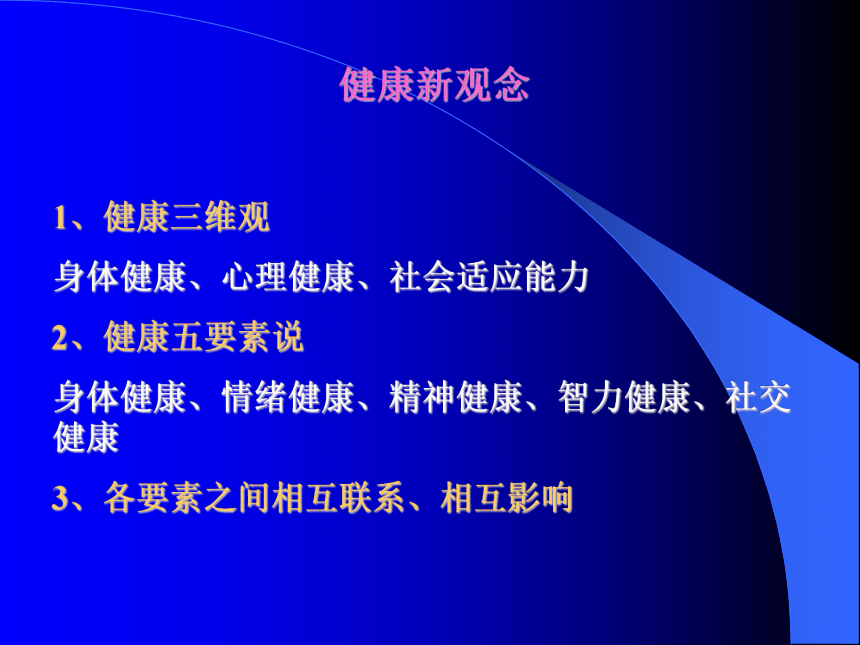 健康新观念

1、健康三维观

身体健康、心理健康、社会适应能力

2、健康五要素说

身体健康、情绪健康、精神健康、智力健康、社交健康

3、各要素之间相互联系、相互影响